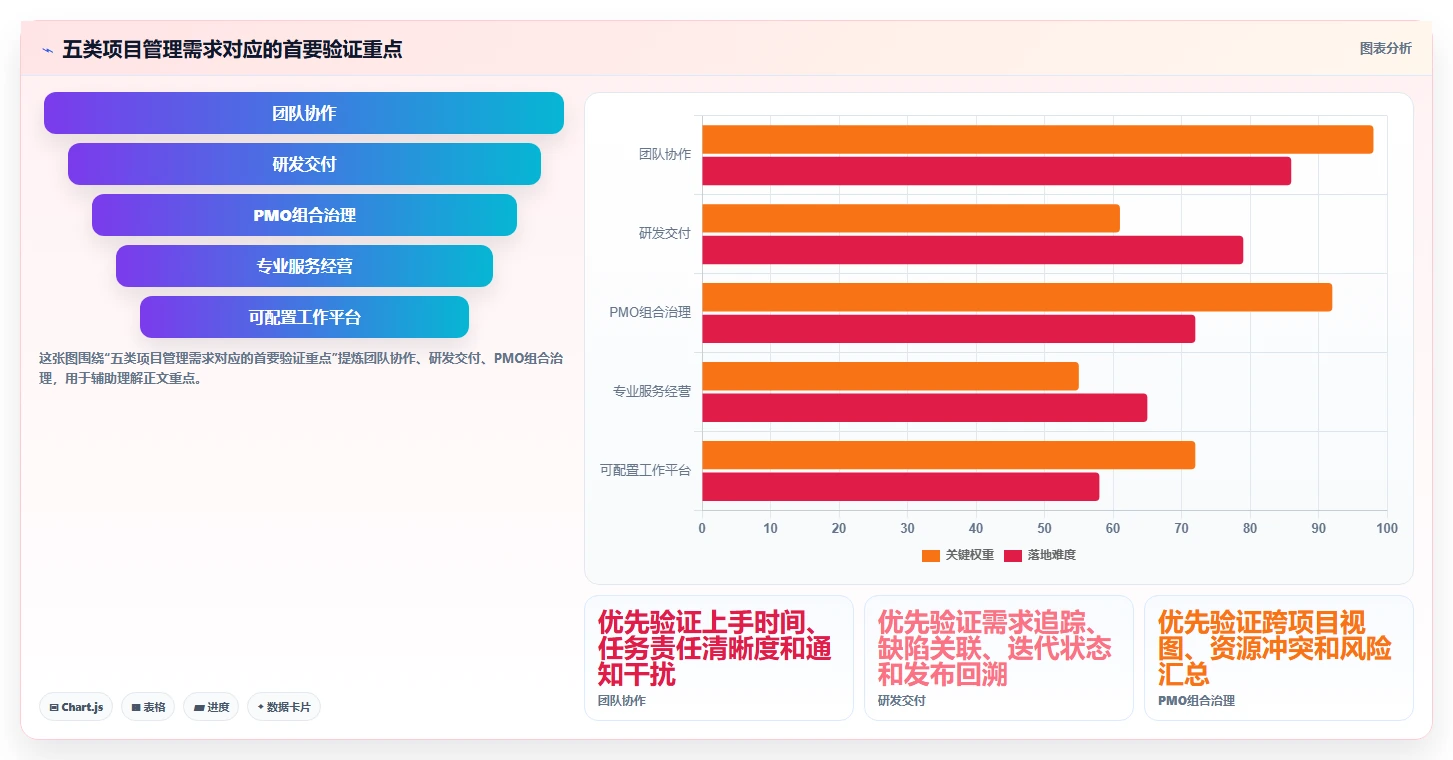 五类项目管理需求对应的首要验证重点

图表分析

团队协作

研发交付

PMO组合治理

专业服务经营

可配置工作平台

这张图围绕“五类项目管理需求对应的首要验证重点”提炼团队协作、研发交付、PMO组合治理，用于辅助理解正文重点。

Chart.js 表格 进度 数据卡片

团队协作
研发交付
PMO组合治理
专业服务经营
可配置工作平台

0 10 20 30 40 50 60 70 80 90 100

关键权重 落地难度

优先验证上手时间、任务责任清晰度和通知干扰
团队协作

优先验证需求追踪、缺陷关联、迭代状态和发布回溯
研发交付

优先验证跨项目视图、资源冲突和风险汇总
PMO组合治理